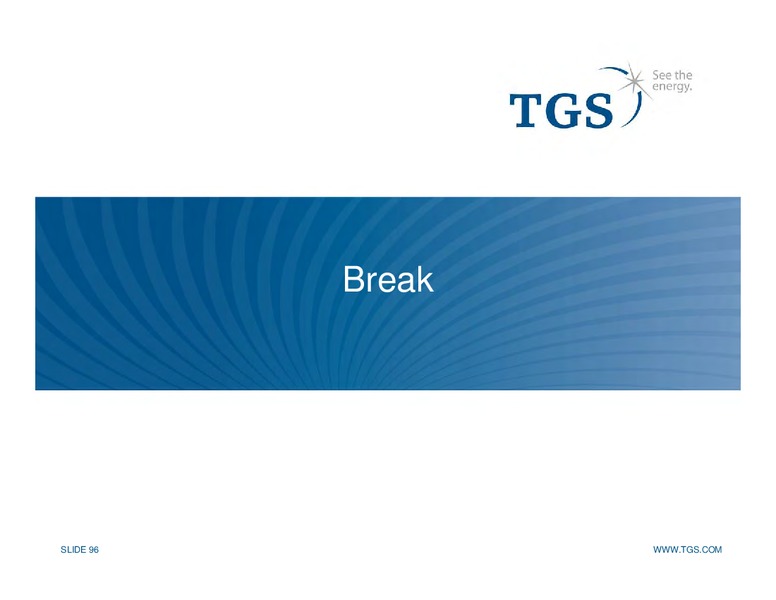 TGS See the energy.

Break

SLIDE 96

WWW.TGS.COM